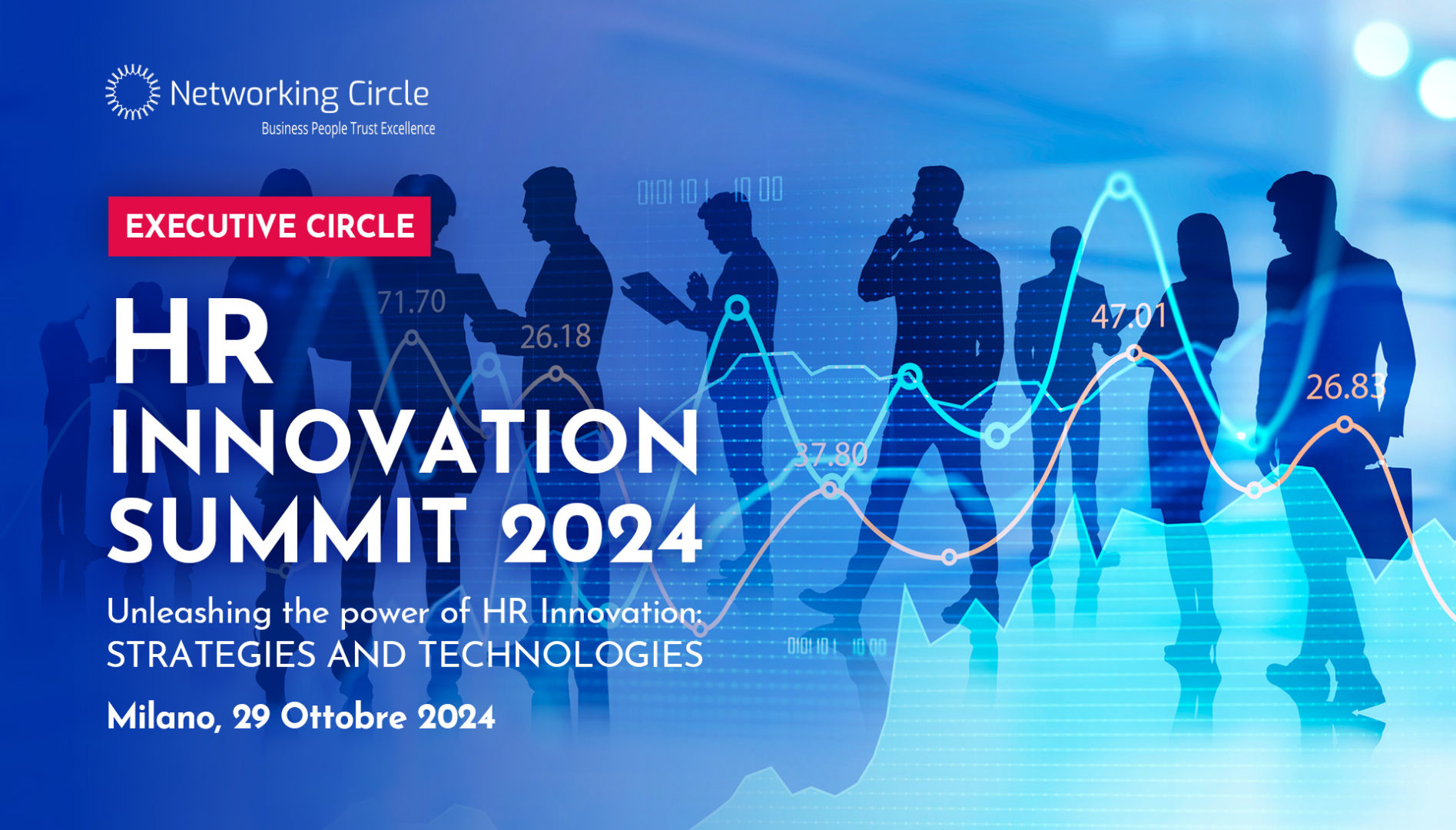 Networking Circle
Business People Trust Excellence

EXECUTIVE CIRCLE

HR INNOVATION SUMMIT 2024

Unleashing the power of HR Innovation: STRATEGIES AND TECHNOLOGIES

Milano, 29 Ottobre 2024

0101 10 1 10 00
71.70
26.18
37.80
47.01
26.83
0101 10 1 10 00